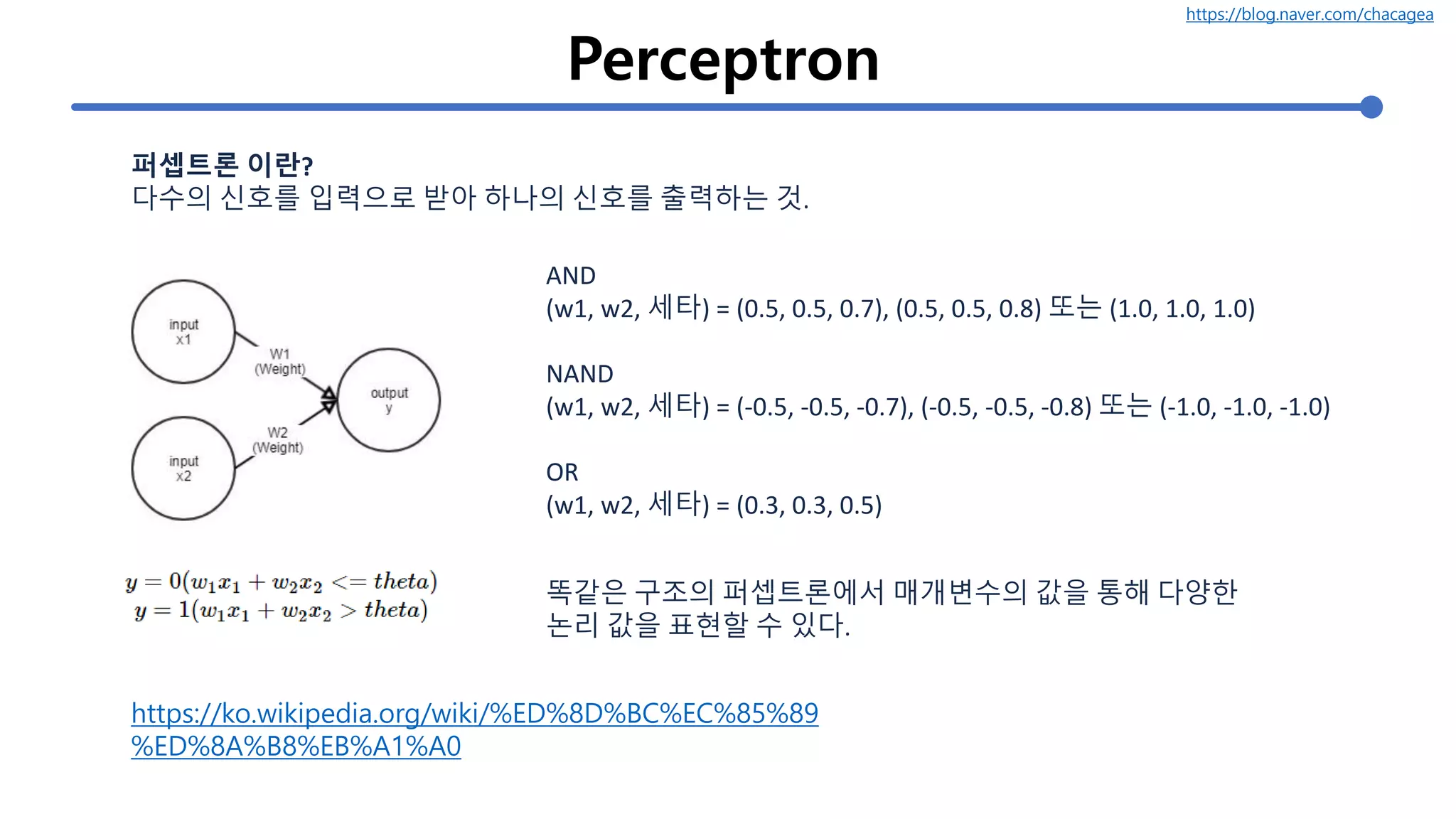 https://blog.naver.com/chacagea

Perceptron

퍼셉트론 이란?
다수의 신호를 입력으로 받아 하나의 신호를 출력하는 것.

input
x1

W1
(Weight)

output
y

W2
(Weight)

input
x2

$y = 0(w_1x_1 + w_2x_2 <= theta)$
$y = 1(w_1x_1 + w_2x_2 > theta)$

AND
(w1, w2, 세타) = (0.5, 0.5, 0.7), (0.5, 0.5, 0.8) 또는 (1.0, 1.0, 1.0)

NAND
(w1, w2, 세타) = (-0.5, -0.5, -0.7), (-0.5, -0.5, -0.8) 또는 (-1.0, -1.0, -1.0)

OR
(w1, w2, 세타) = (0.3, 0.3, 0.5)

똑같은 구조의 퍼셉트론에서 매개변수의 값을 통해 다양한 논리 값을 표현할 수 있다.

https://ko.wikipedia.org/wiki/%ED%8D%BC%EC%85%89%ED%8A%B8%EB%A1%A0